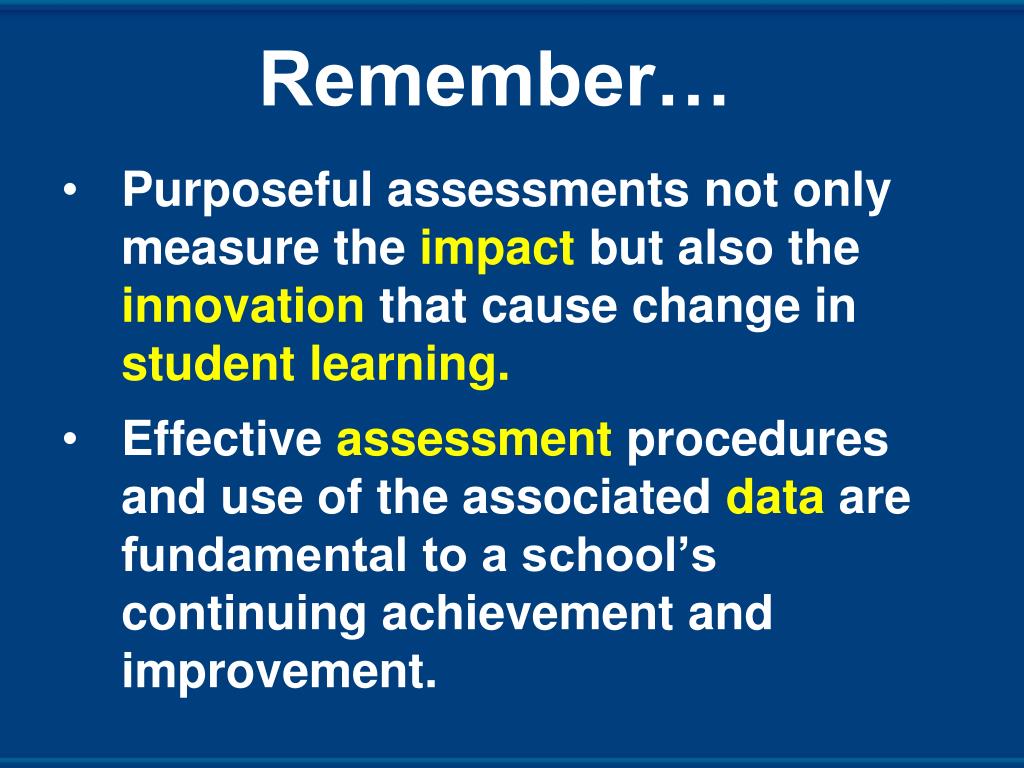 Remember…

• Purposeful assessments not only measure the impact but also the innovation that cause change in student learning.

• Effective assessment procedures and use of the associated data are fundamental to a school's continuing achievement and improvement.